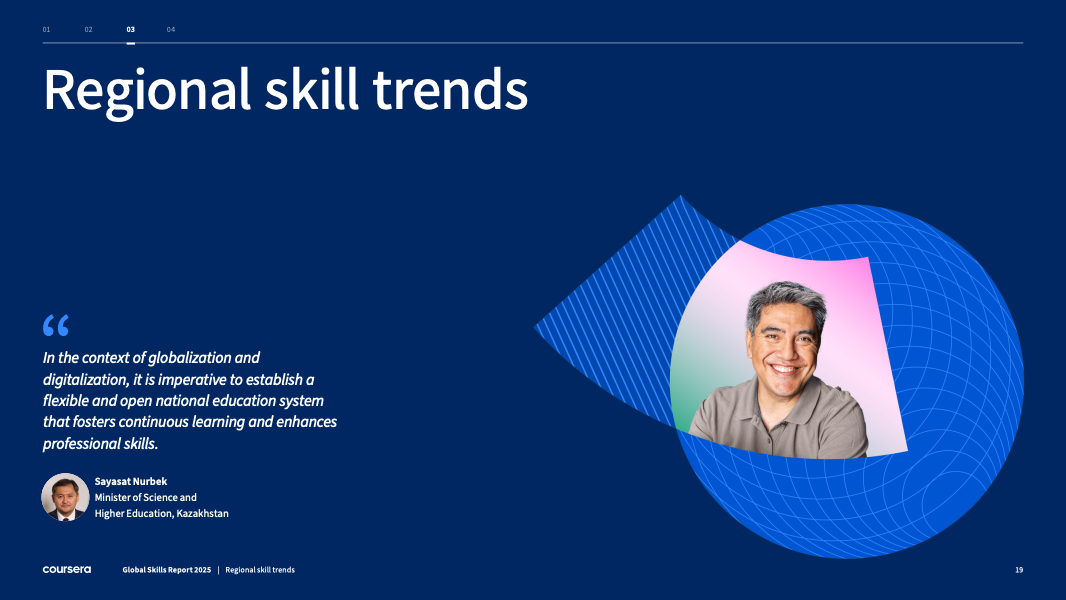 01 02 03 04

Regional skill trends

“

In the context of globalization and digitalization, it is imperative to establish a flexible and open national education system that fosters continuous learning and enhances professional skills.

Sayasat Nurbek
Minister of Science and Higher Education, Kazakhstan

coursera Global Skills Report 2025 | Regional skill trends 19